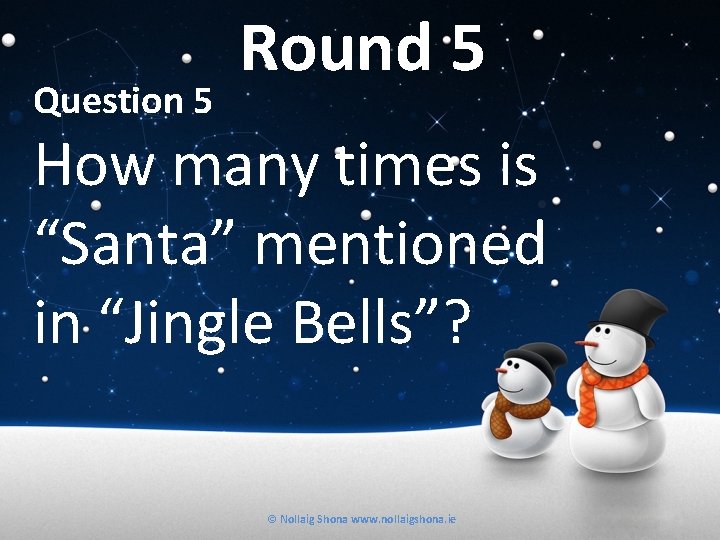 Round 5

Question 5

How many times is “Santa” mentioned in “Jingle Bells”?

© Nollaig Shona www.nollaigshona.ie